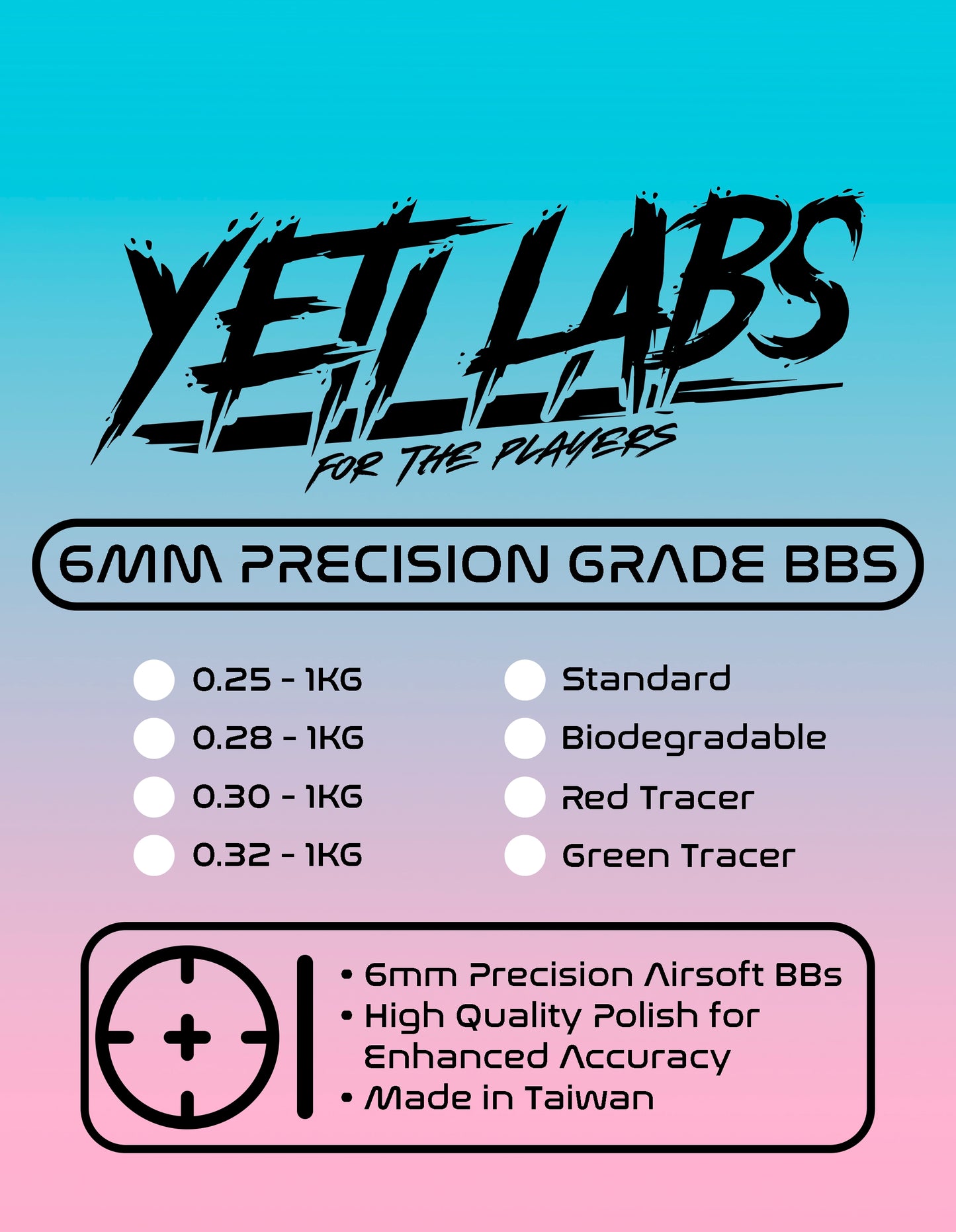 YETI LABS
FOR THE PLAYERS

6MM PRECISION GRADE BBS

0.25 - 1KG
0.28 - 1KG
0.30 - 1KG
0.32 - 1KG

Standard
Biodegradable
Red Tracer
Green Tracer

• 6mm Precision Airsoft BBs
• High Quality Polish for Enhanced Accuracy
• Made in Taiwan